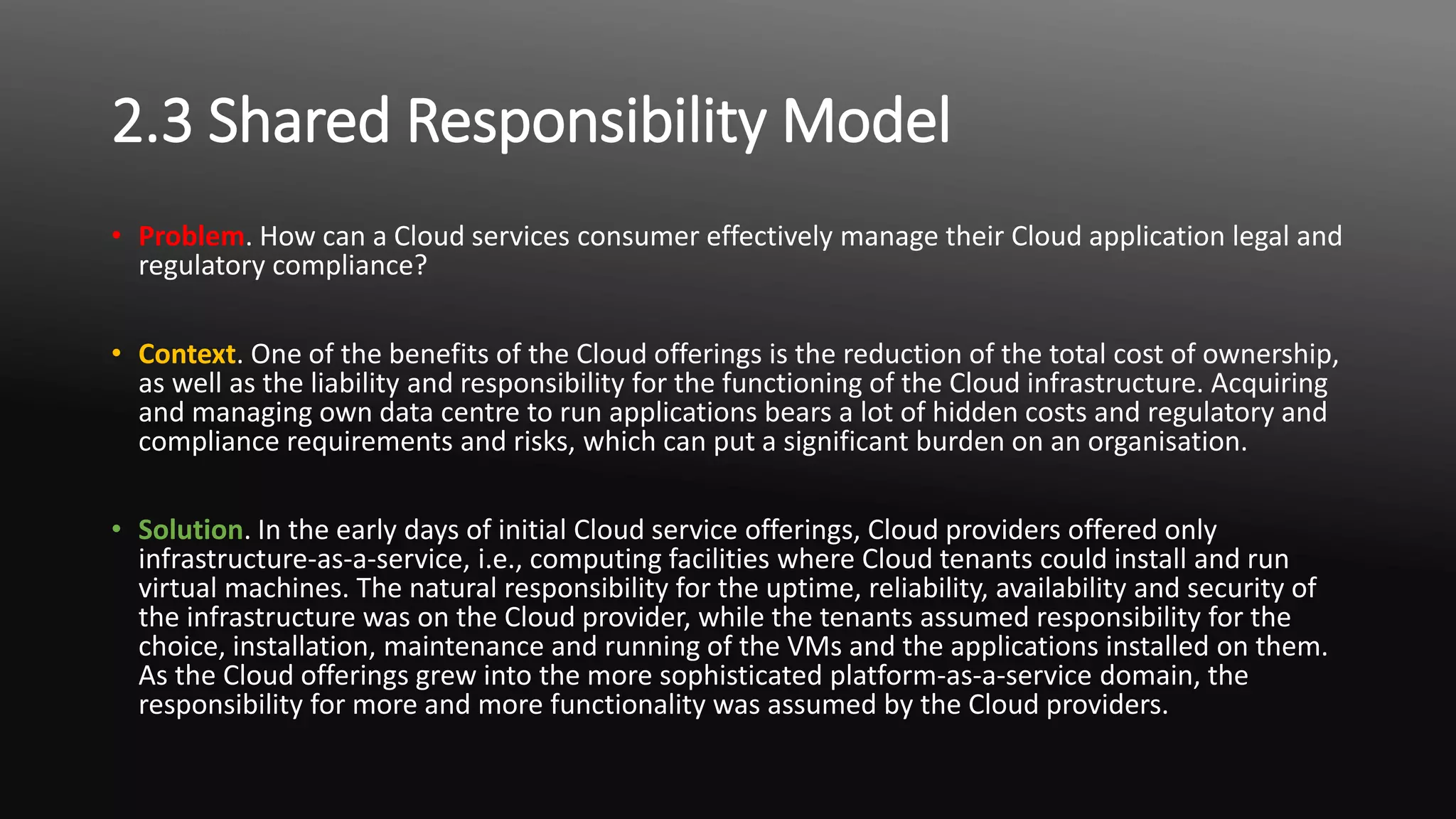 2.3 Shared Responsibility Model

• Problem. How can a Cloud services consumer effectively manage their Cloud application legal and regulatory compliance?

• Context. One of the benefits of the Cloud offerings is the reduction of the total cost of ownership, as well as the liability and responsibility for the functioning of the Cloud infrastructure. Acquiring and managing own data centre to run applications bears a lot of hidden costs and regulatory and compliance requirements and risks, which can put a significant burden on an organisation.

• Solution. In the early days of initial Cloud service offerings, Cloud providers offered only infrastructure-as-a-service, i.e., computing facilities where Cloud tenants could install and run virtual machines. The natural responsibility for the uptime, reliability, availability and security of the infrastructure was on the Cloud provider, while the tenants assumed responsibility for the choice, installation, maintenance and running of the VMs and the applications installed on them. As the Cloud offerings grew into the more sophisticated platform-as-a-service domain, the responsibility for more and more functionality was assumed by the Cloud providers.